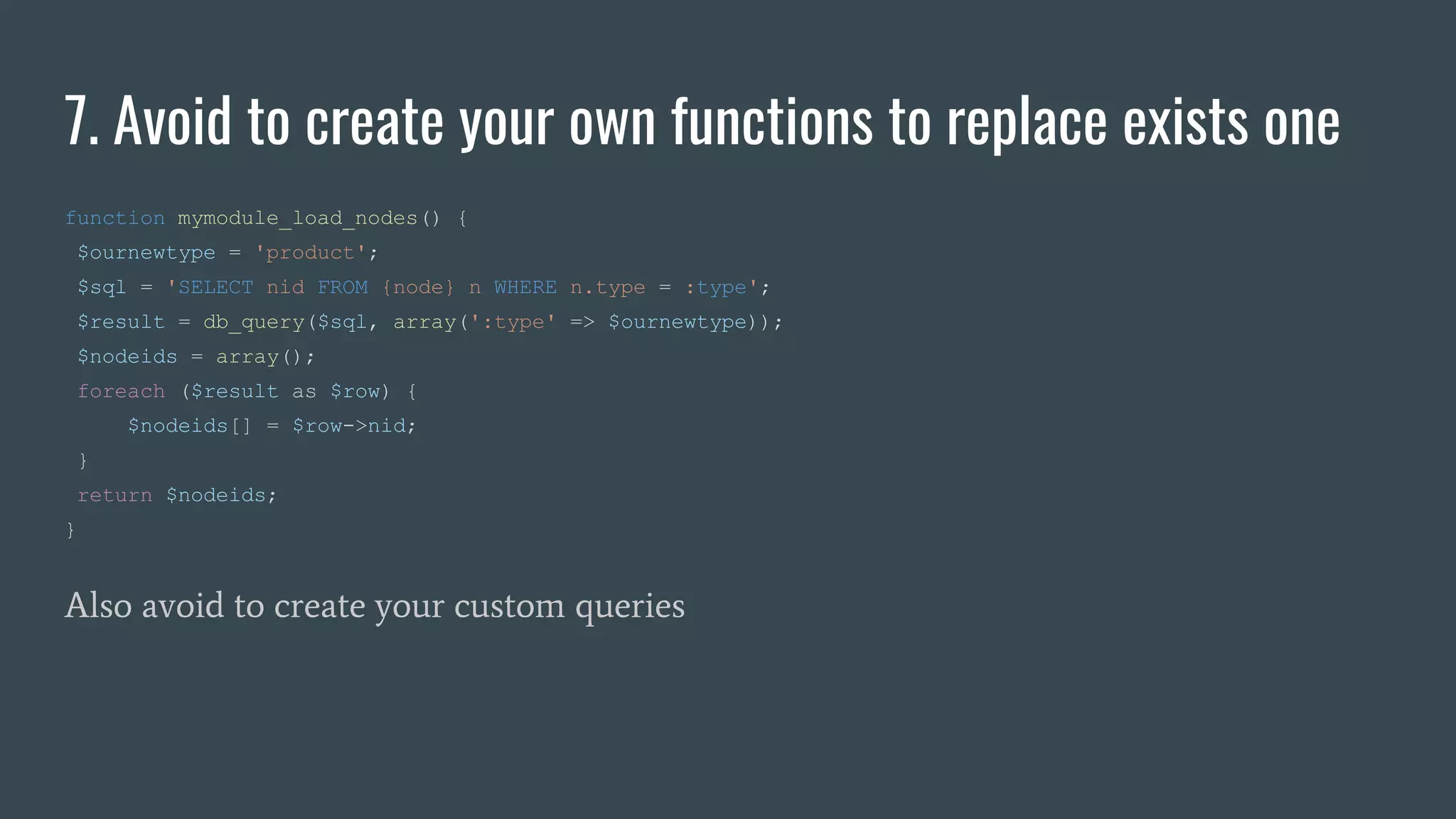 7. Avoid to create your own functions to replace exists one

function mymodule_load_nodes() {
 $ournewtype = 'product';
 $sql = 'SELECT nid FROM {node} n WHERE n.type = :type';
 $result = db_query($sql, array(':type' => $ournewtype));
 $nodeids = array();
 foreach ($result as $row) {
     $nodeids[] = $row->nid;
 }
 return $nodeids;
}

Also avoid to create your custom queries